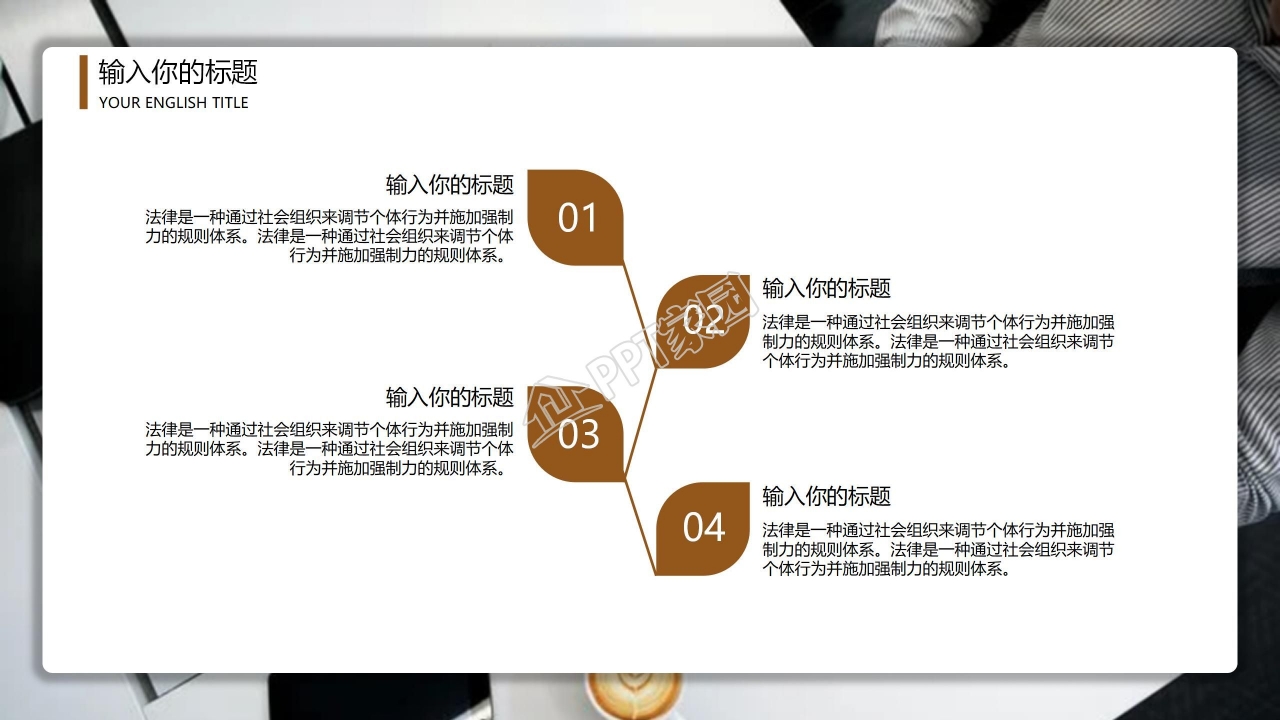 输入你的标题
YOUR ENGLISH TITLE

输入你的标题
法律是一种通过社会组织来调节个体行为并施加强制力的规则体系。法律是一种通过社会组织来调节个体行为并施加强制力的规则体系。

01

02

输入你的标题
法律是一种通过社会组织来调节个体行为并施加强制力的规则体系。法律是一种通过社会组织来调节个体行为并施加强制力的规则体系。

输入你的标题
法律是一种通过社会组织来调节个体行为并施加强制力的规则体系。法律是一种通过社会组织来调节个体行为并施加强制力的规则体系。

03

04

输入你的标题
法律是一种通过社会组织来调节个体行为并施加强制力的规则体系。法律是一种通过社会组织来调节个体行为并施加强制力的规则体系。

PPT家园